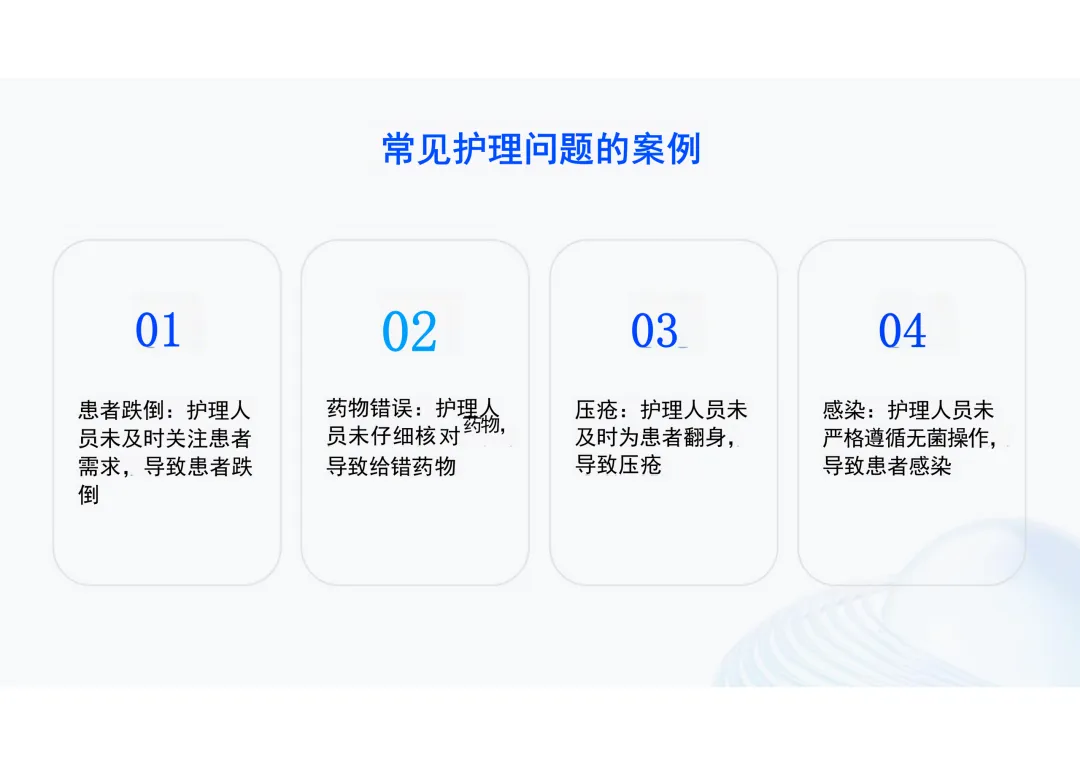 常见护理问题的案例

01

患者跌倒：护理人员未及时关注患者需求，导致患者跌倒

02

药物错误：护理人员未仔细核对药物，导致给错药物

03

压疮：护理人员未及时为患者翻身，导致压疮

04

感染：护理人员未严格遵循无菌操作，导致患者感染